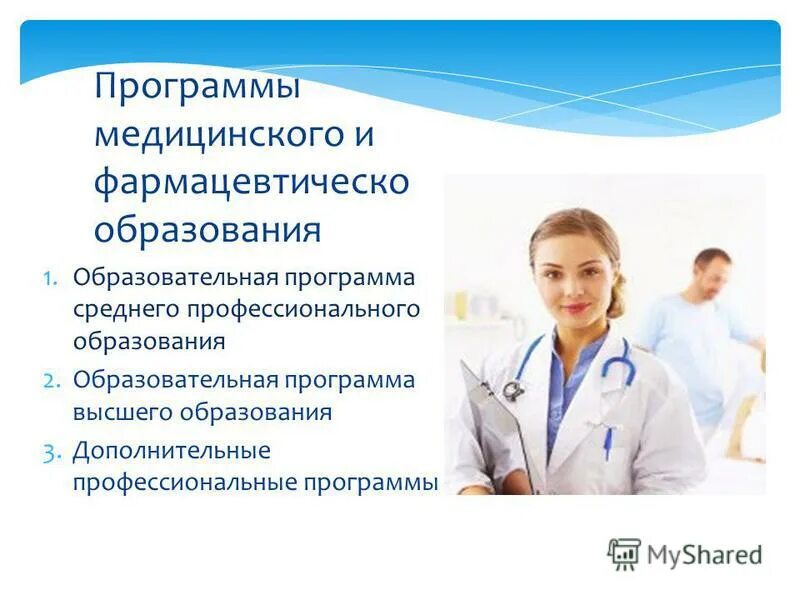 Программы медицинского и фармацевтическо образования

1. Образовательная программа среднего профессионального образования
2. Образовательная программа высшего образования
3. Дополнительные профессиональные программы

MyShared